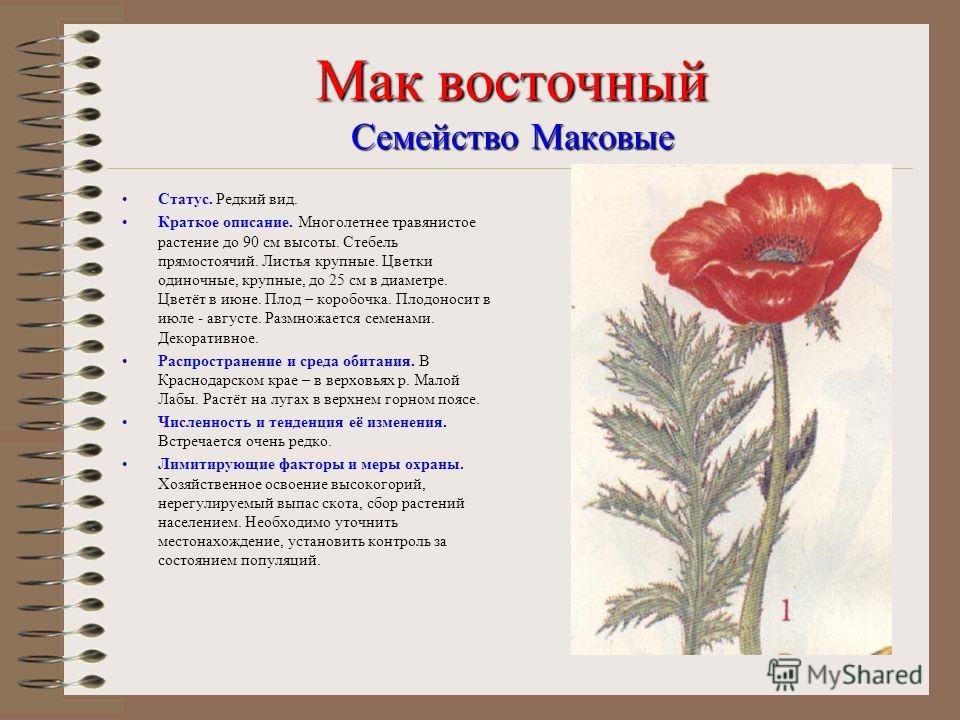 Мак восточный
Семейство Маковые

• Статус. Редкий вид.
• Краткое описание. Многолетнее травянистое растение до 90 см высоты. Стебель прямостоячий. Листья крупные. Цветки одиночные, крупные, до 25 см в диаметре. Цветёт в июне. Плод – коробочка. Плодоносит в июле - августе. Размножается семенами. Декоративное.
• Распространение и среда обитания. В Краснодарском крае – в верховьях р. Малой Лабы. Растёт на лугах в верхнем горном поясе.
• Численность и тенденция её изменения. Встречается очень редко.
• Лимитирующие факторы и меры охраны. Хозяйственное освоение высокогорий, нерегулируемый выпас скота, сбор растений населением. Необходимо уточнить местонахождение, установить контроль за состоянием популяций.

1

MyShared